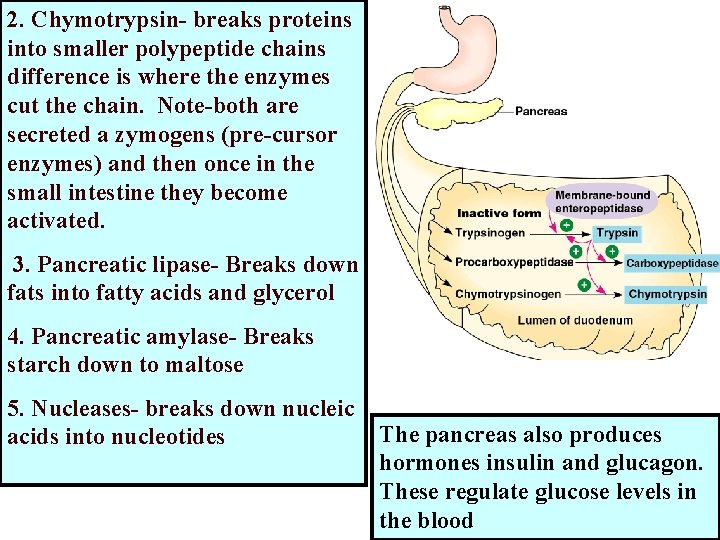 2. Chymotrypsin- breaks proteins into smaller polypeptide chains difference is where the enzymes cut the chain. Note-both are secreted a zymogens (pre-cursor enzymes) and then once in the small intestine they become activated.

3. Pancreatic lipase- Breaks down fats into fatty acids and glycerol

4. Pancreatic amylase- Breaks starch down to maltose

5. Nucleases- breaks down nucleic acids into nucleotides

Pancreas

Membrane-bound enteropeptidase

Inactive form

Trypsinogen

Trypsin

Procarboxypeptidase

Carboxypeptidase

Chymotrypsinogen

Chymotrypsin

Lumen of duodenum

The pancreas also produces hormones insulin and glucagon. These regulate glucose levels in the blood